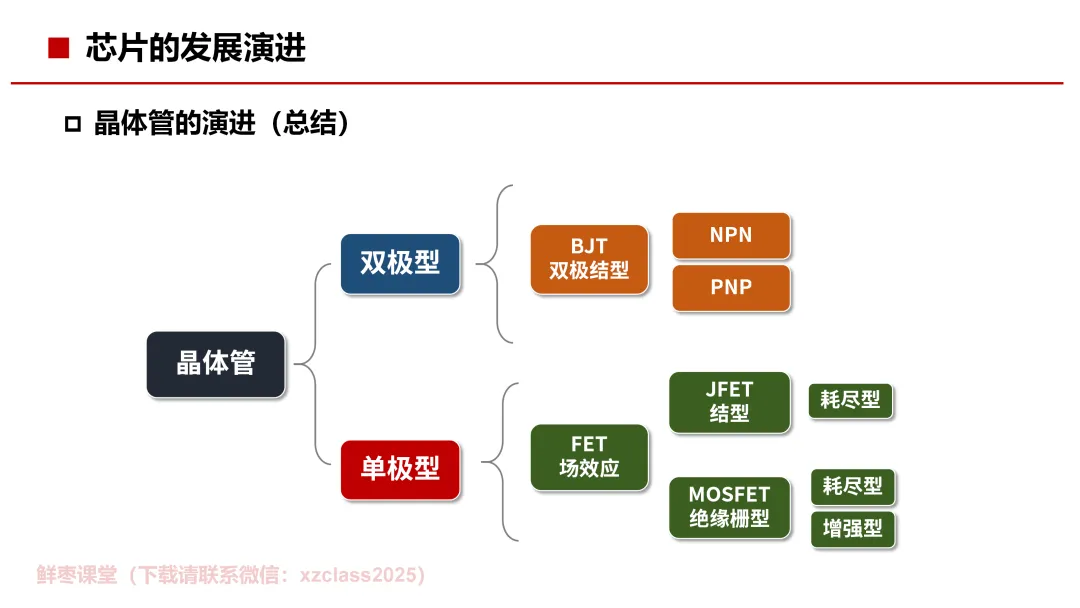 芯片的发展演进

晶体管的演进（总结）

晶体管

双极型

BJT
双极结型

NPN

PNP

单极型

FET
场效应

JFET
结型

耗尽型

MOSFET
绝缘栅型

耗尽型

增强型

鲜枣课堂（下载请联系微信：xzclass2025）